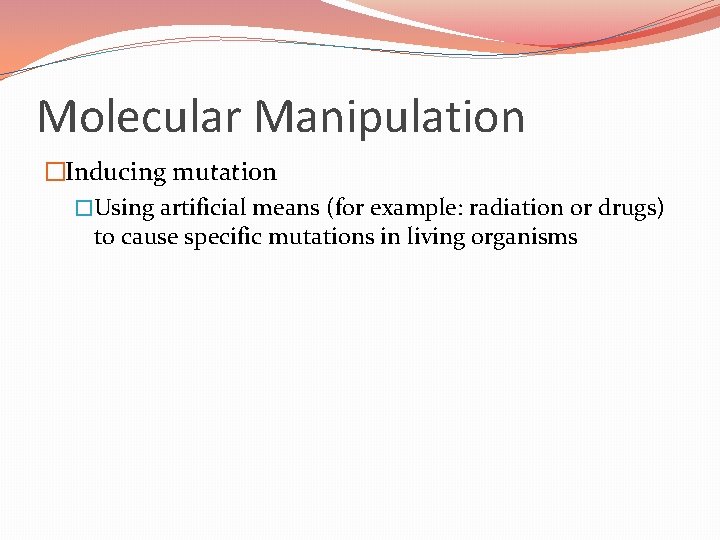 Molecular Manipulation

□Inducing mutation

□Using artificial means (for example: radiation or drugs) to cause specific mutations in living organisms